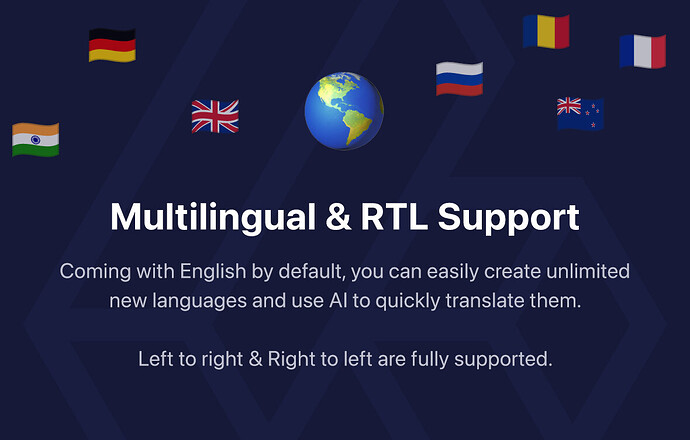 Multilingual & RTL Support

Coming with English by default, you can easily create unlimited new languages and use AI to quickly translate them.

Left to right & Right to left are fully supported.